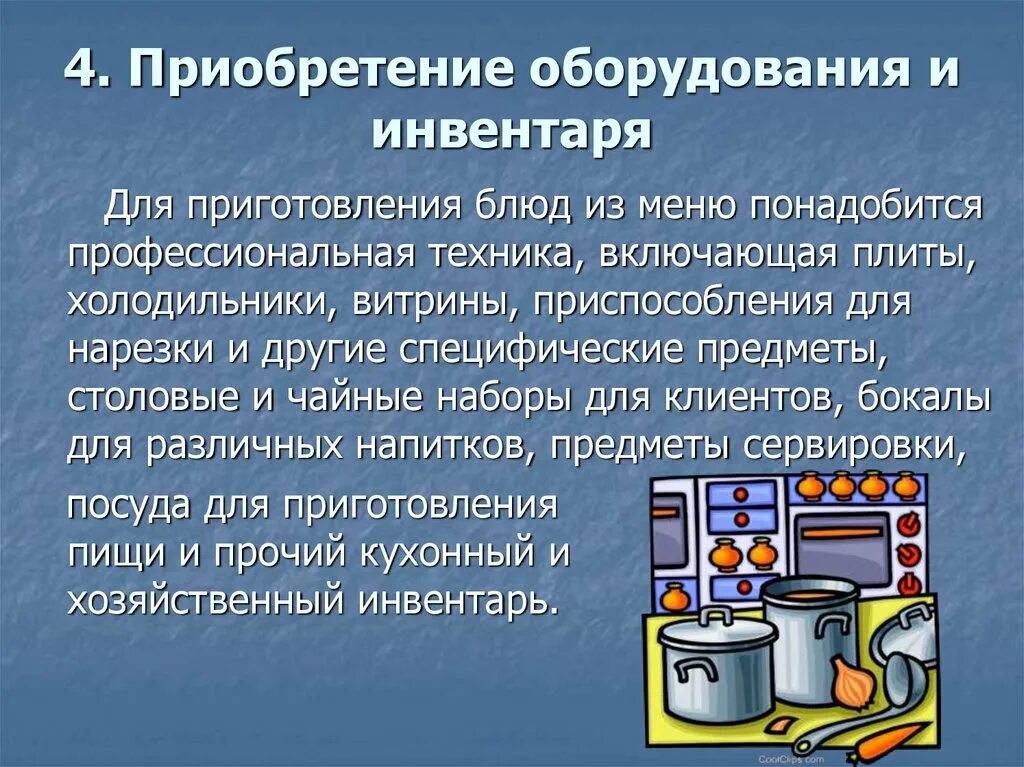 4. Приобретение оборудования и инвентаря

Для приготовления блюд из меню понадобится профессиональная техника, включающая плиты, холодильники, витрины, приспособления для нарезки и другие специфические предметы, столовые и чайные наборы для клиентов, бокалы для различных напитков, предметы сервировки, посуда для приготовления пищи и прочий кухонный и хозяйственный инвентарь.

CoolClips.com